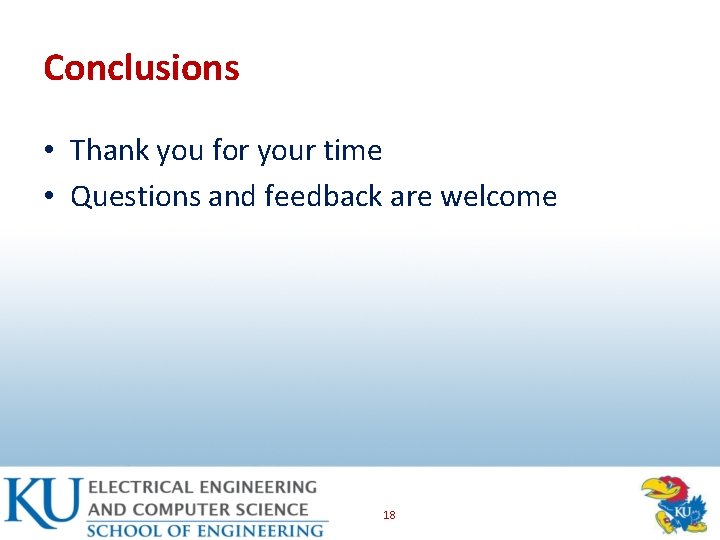 Conclusions

• Thank you for your time
• Questions and feedback are welcome

KU ELECTRICAL ENGINEERING AND COMPUTER SCIENCE
SCHOOL OF ENGINEERING

18

KU